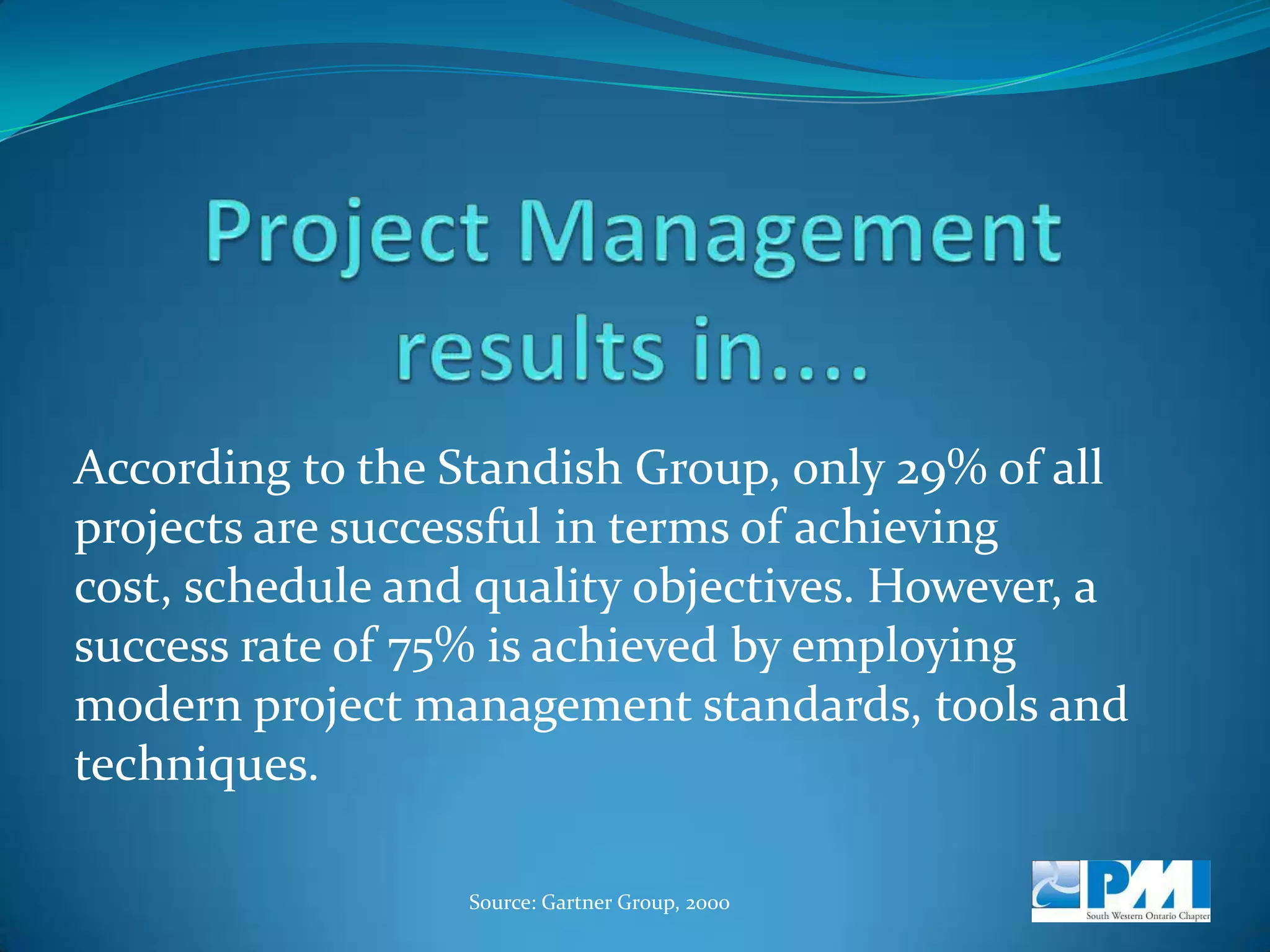 Project Management results in....

According to the Standish Group, only 29% of all projects are successful in terms of achieving cost, schedule and quality objectives. However, a success rate of 75% is achieved by employing modern project management standards, tools and techniques.

Source: Gartner Group, 2000

PMI
South Western Ontario Chapter